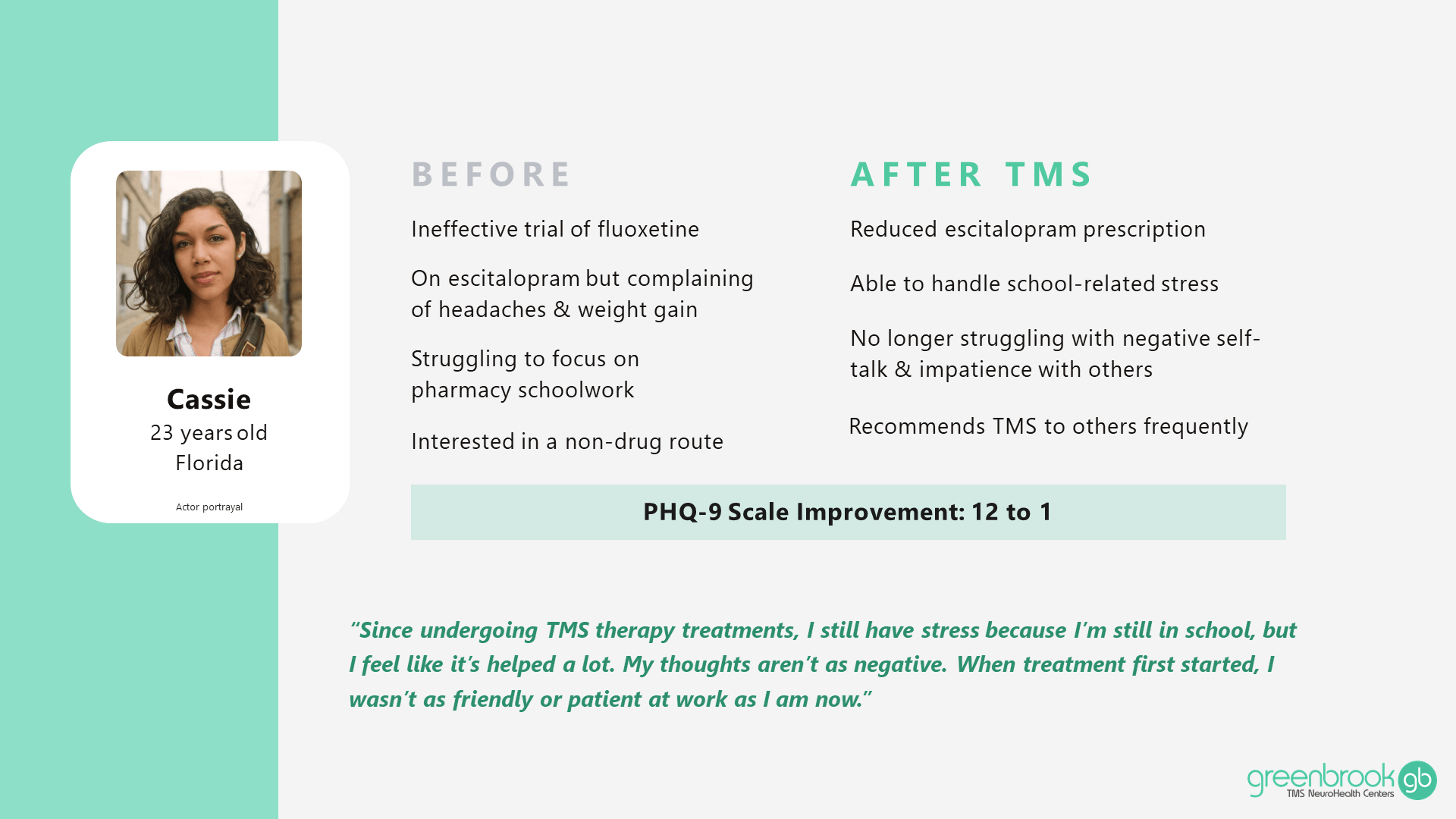 Cassie
23 years old
Florida

Actor portrayal

BEFORE

Ineffective trial of fluoxetine

On escitalopram but complaining of headaches & weight gain

Struggling to focus on pharmacy schoolwork

Interested in a non-drug route

AFTER TMS

Reduced escitalopram prescription

Able to handle school-related stress

No longer struggling with negative self-talk & impatience with others

Recommends TMS to others frequently

PHQ-9 Scale Improvement: 12 to 1

"Since undergoing TMS therapy treatments, I still have stress because I'm still in school, but I feel like it's helped a lot. My thoughts aren't as negative. When treatment first started, I wasn't as friendly or patient at work as I am now."

greenbrook gb
TMS NeuroHealth Centers